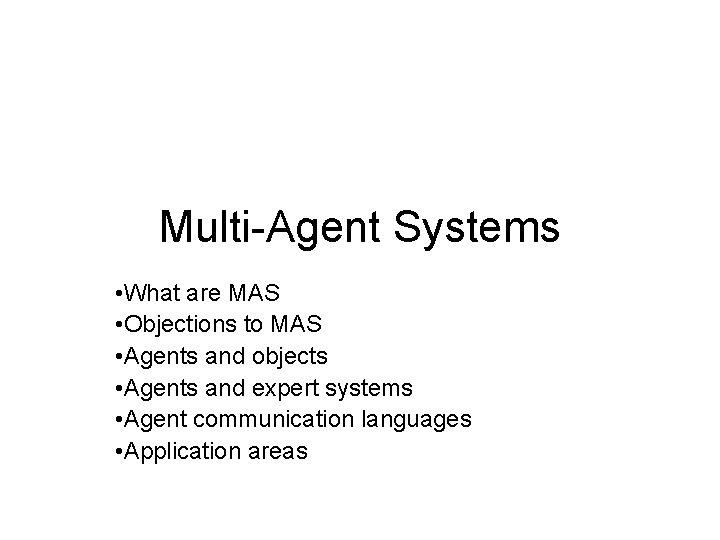 Multi-Agent Systems

•What are MAS
•Objections to MAS
•Agents and objects
•Agents and expert systems
•Agent communication languages
•Application areas